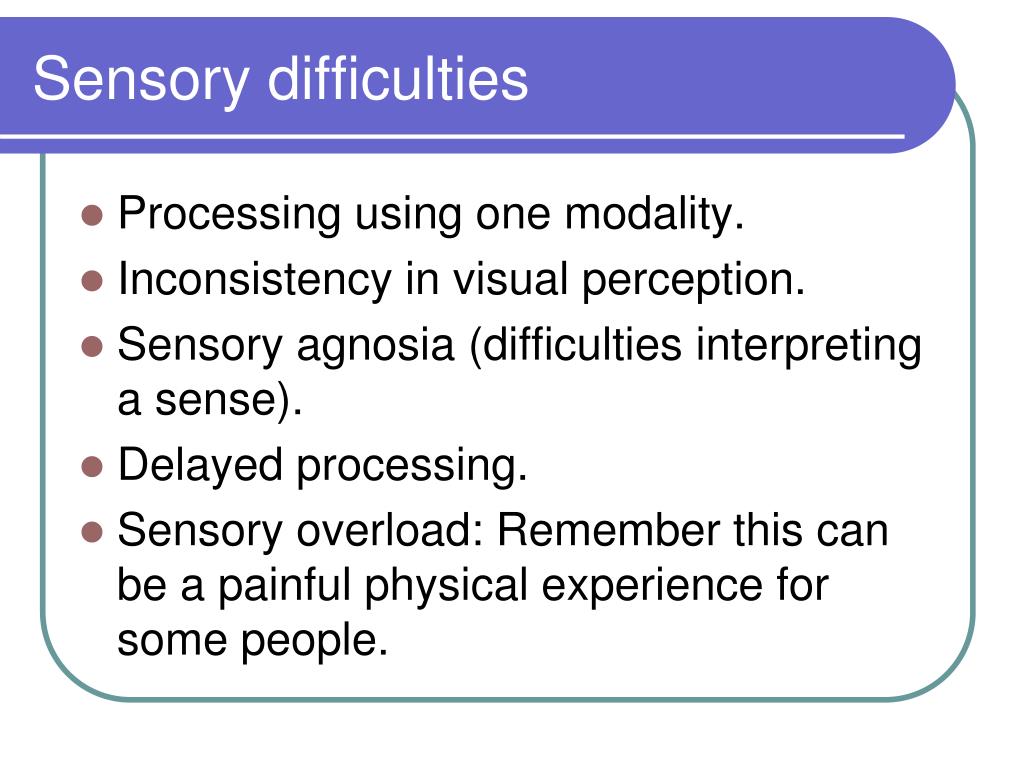 Sensory difficulties

- Processing using one modality.
- Inconsistency in visual perception.
- Sensory agnosia (difficulties interpreting a sense).
- Delayed processing.
- Sensory overload: Remember this can be a painful physical experience for some people.